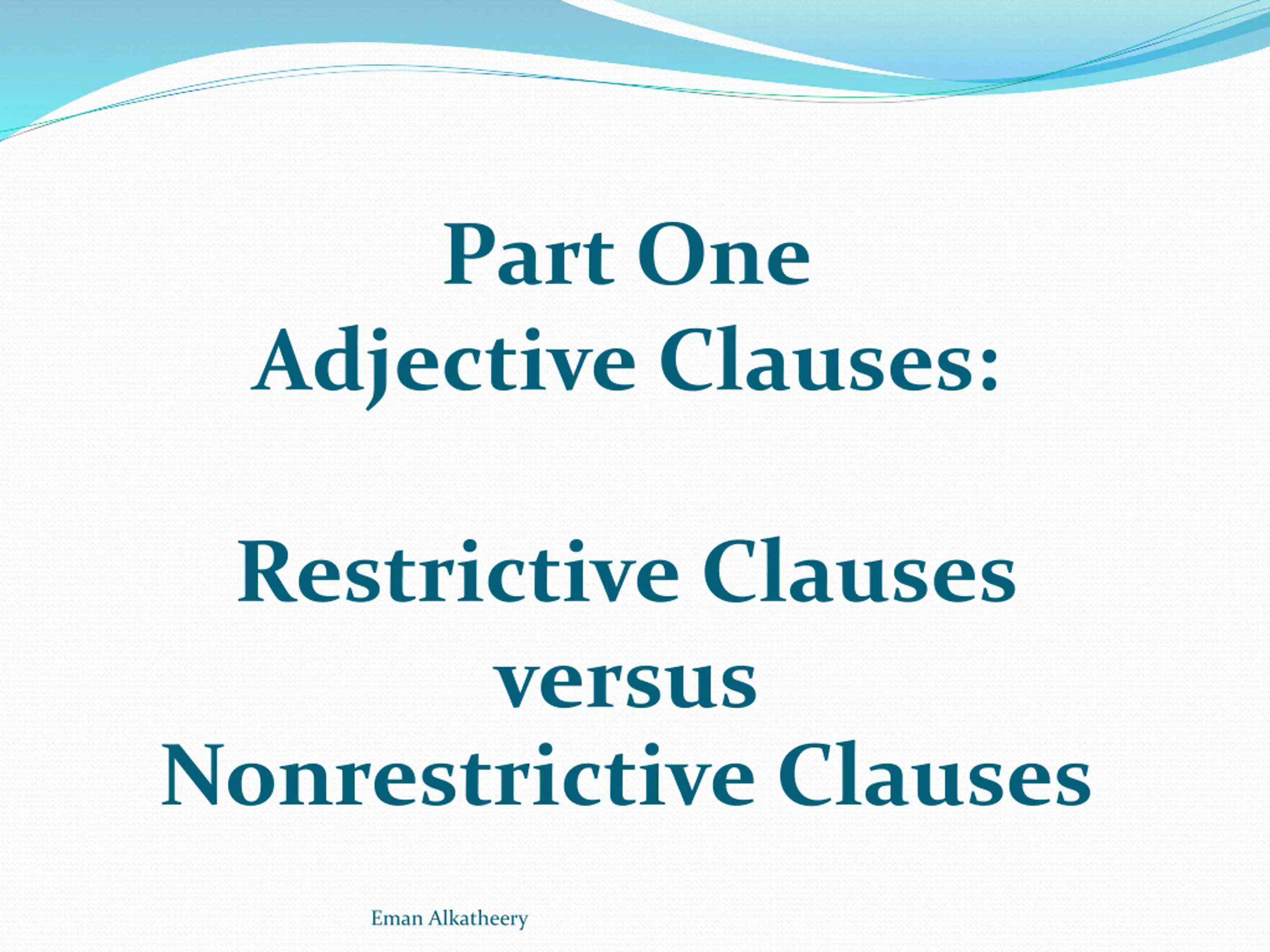 Part One
Adjective Clauses:

Restrictive Clauses
versus
Nonrestrictive Clauses

Eman Alkatheery